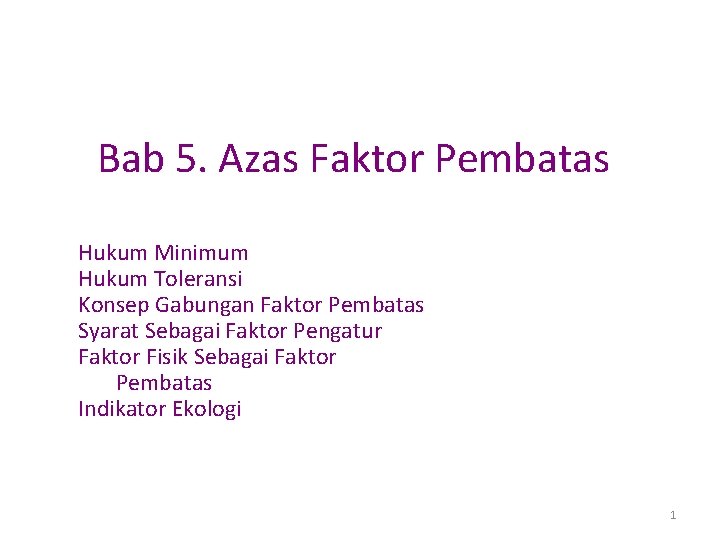 Bab 5. Azas Faktor Pembatas

Hukum Minimum
Hukum Toleransi
Konsep Gabungan Faktor Pembatas
Syarat Sebagai Faktor Pengatur
Faktor Fisik Sebagai Faktor Pembatas
Indikator Ekologi

1